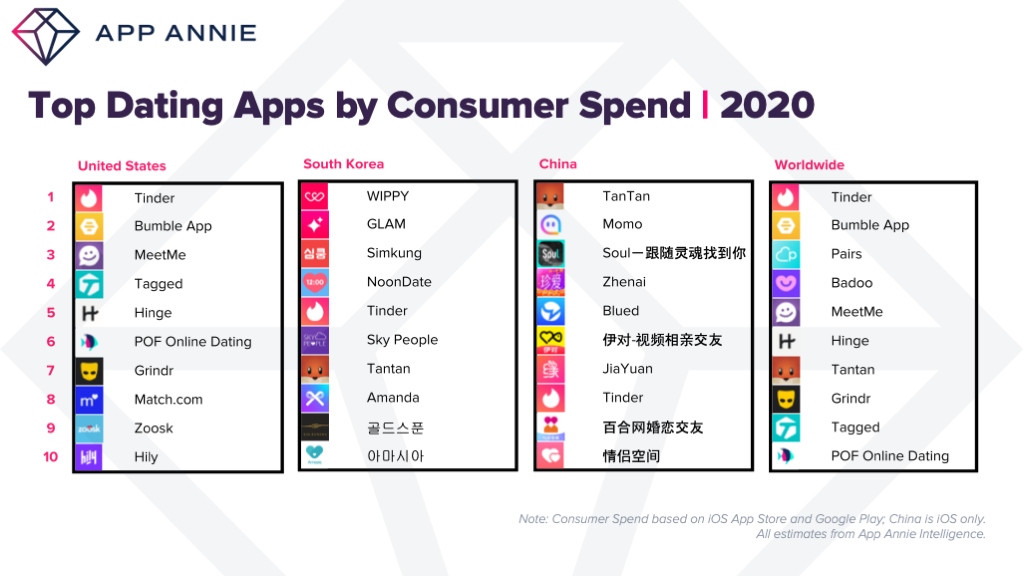 APP ANNIE

Top Dating Apps by Consumer Spend | 2020

| | United States | South Korea | China | Worldwide |
|---|---|---|---|---|
| 1 | Tinder | WIPPY | TanTan | Tinder |
| 2 | Bumble App | GLAM | Momo | Bumble App |
| 3 | MeetMe | Simkung | Soul一跟随灵魂找到你 | Pairs |
| 4 | Tagged | NoonDate | Zhenai | Badoo |
| 5 | Hinge | Tinder | Blued | MeetMe |
| 6 | POF Online Dating | Sky People | 伊对-视频相亲交友 | Hinge |
| 7 | Grindr | Tantan | JiaYuan | Tantan |
| 8 | Match.com | Amanda | Tinder | Grindr |
| 9 | Zoosk | 골드스푼 | 百合网婚恋交友 | Tagged |
| 10 | Hily | 아마시아 | 情侣空间 | POF Online Dating |

Note: Consumer Spend based on iOS App Store and Google Play; China is iOS only. All estimates from App Annie Intelligence.